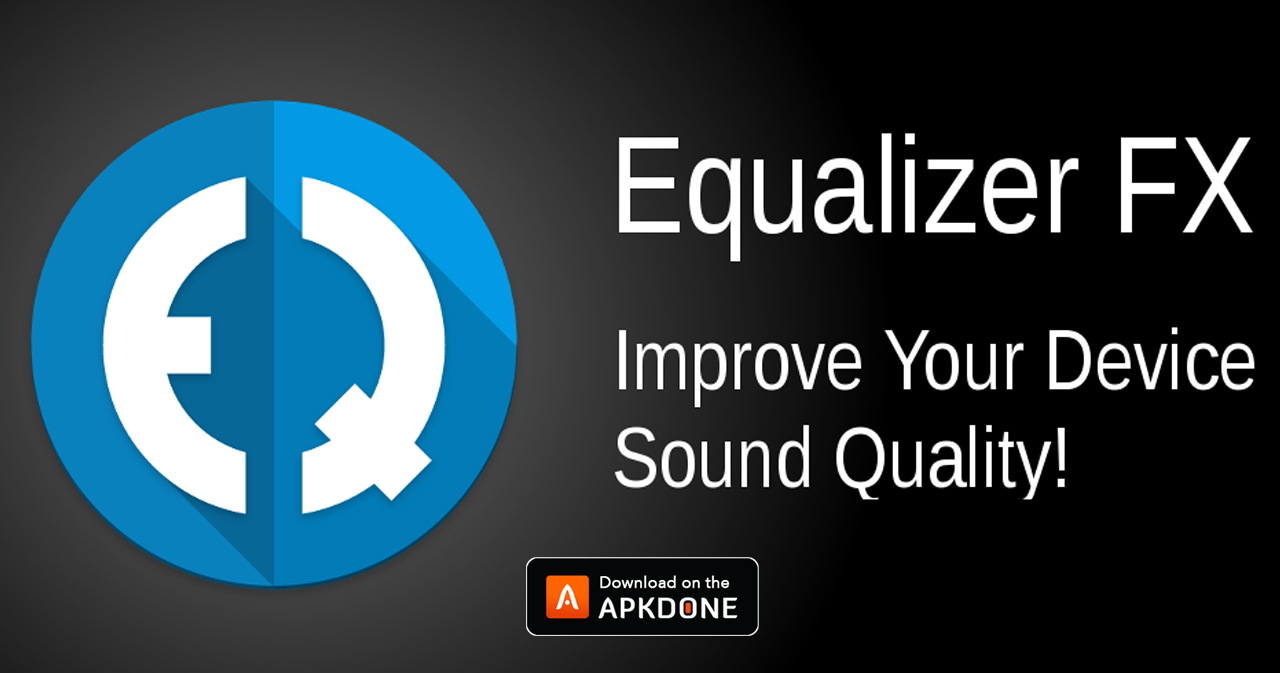 EQ

Equalizer FX

Improve Your Device Sound Quality!

Download on the
APKDONE